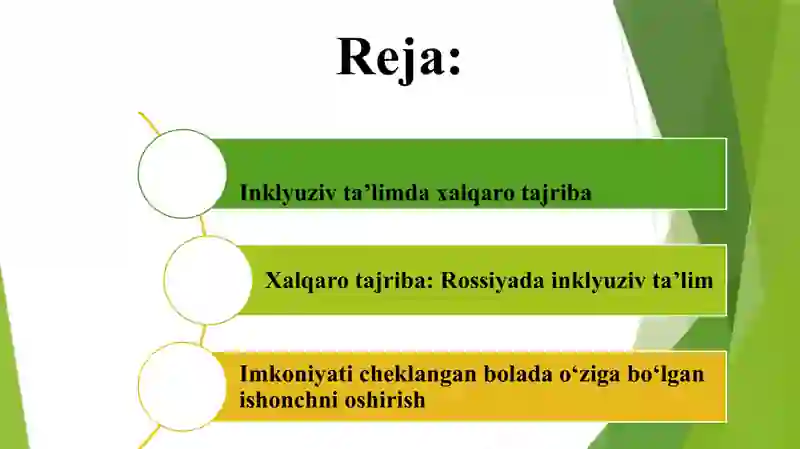 Reja:

Inklyuziv ta’limda xalqaro tajriba

Xalqaro tajriba: Rossiyada inklyuziv ta’lim

Imkoniyati cheklangan bolada o‘ziga bo‘lgan ishonchni oshirish